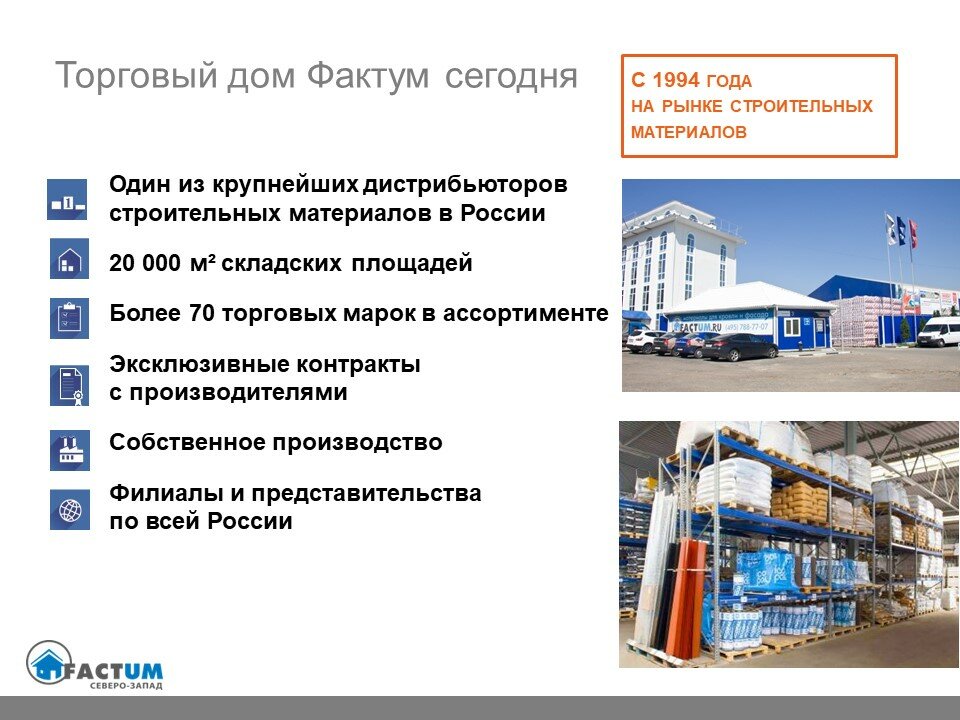 Торговый дом Фактум сегодня

С 1994 ГОДА
НА РЫНКЕ СТРОИТЕЛЬНЫХ МАТЕРИАЛОВ

Один из крупнейших дистрибьюторов строительных материалов в России

20 000 м² складских площадей

Более 70 торговых марок в ассортименте

Эксклюзивные контракты с производителями

Собственное производство

Филиалы и представительства по всей России

FACTUM.RU
(495) 788-77-07

FACTUM
СЕВЕРО-ЗАПАД